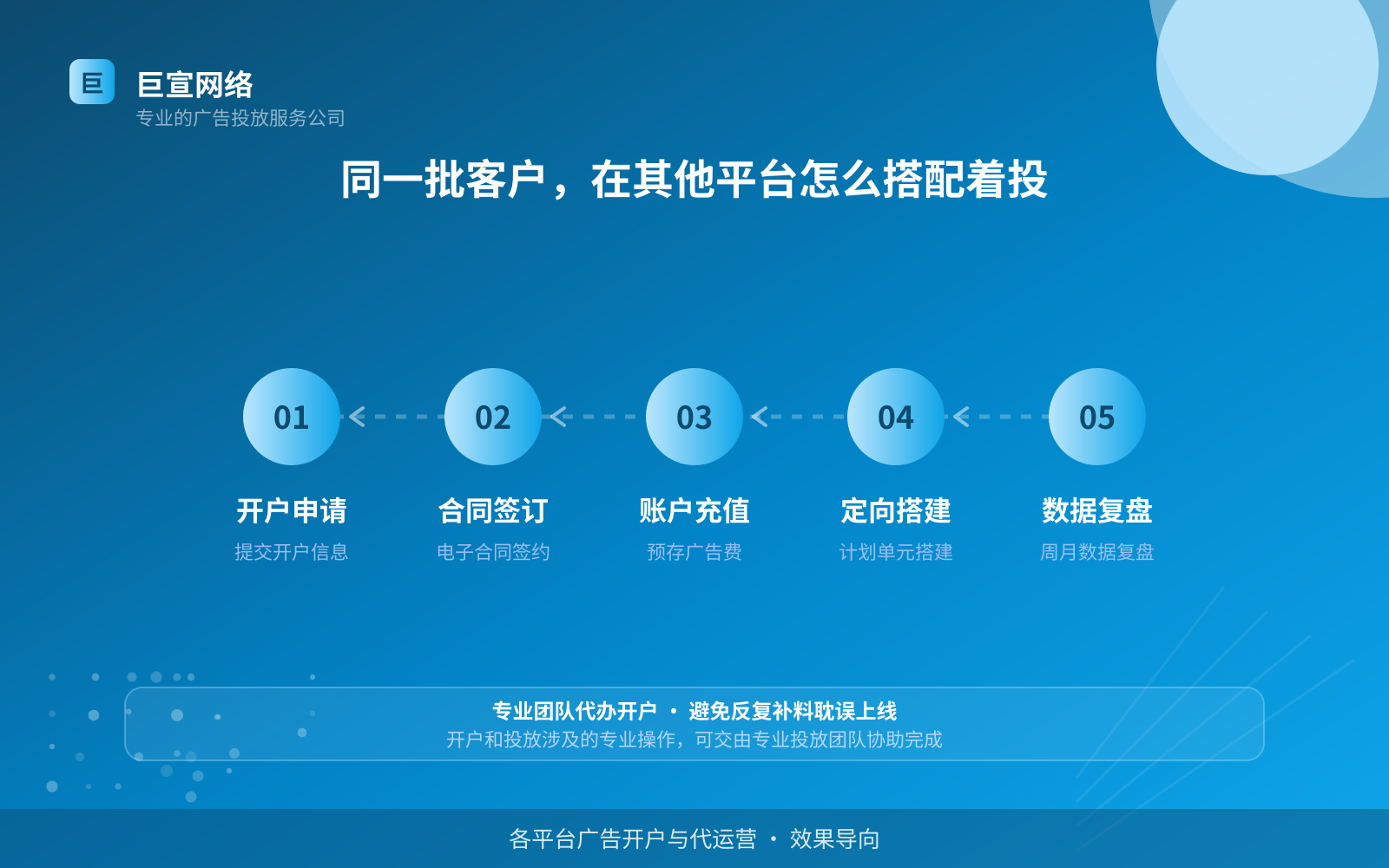 巨
巨宣网络
专业的广告投放服务公司

同一批客户，在其他平台怎么搭配着投

01
开户申请
提交开户信息

02
合同签订
电子合同签约

03
账户充值
预存广告费

04
定向搭建
计划单元搭建

05
数据复盘
周月数据复盘

专业团队代办开户 · 避免反复补料耽误上线
开户和投放涉及的专业操作，可交由专业投放团队协助完成

各平台广告开户与代运营 · 效果导向